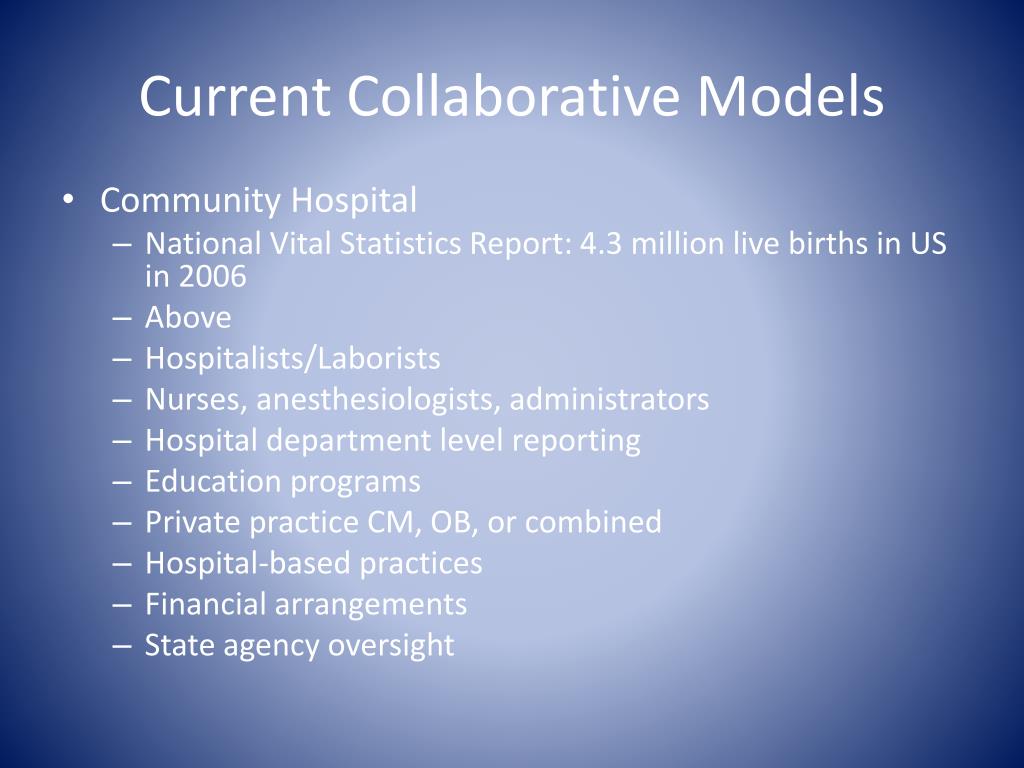 Current Collaborative Models

• Community Hospital
– National Vital Statistics Report: 4.3 million live births in US in 2006
– Above
– Hospitalists/Laborists
– Nurses, anesthesiologists, administrators
– Hospital department level reporting
– Education programs
– Private practice CM, OB, or combined
– Hospital-based practices
– Financial arrangements
– State agency oversight